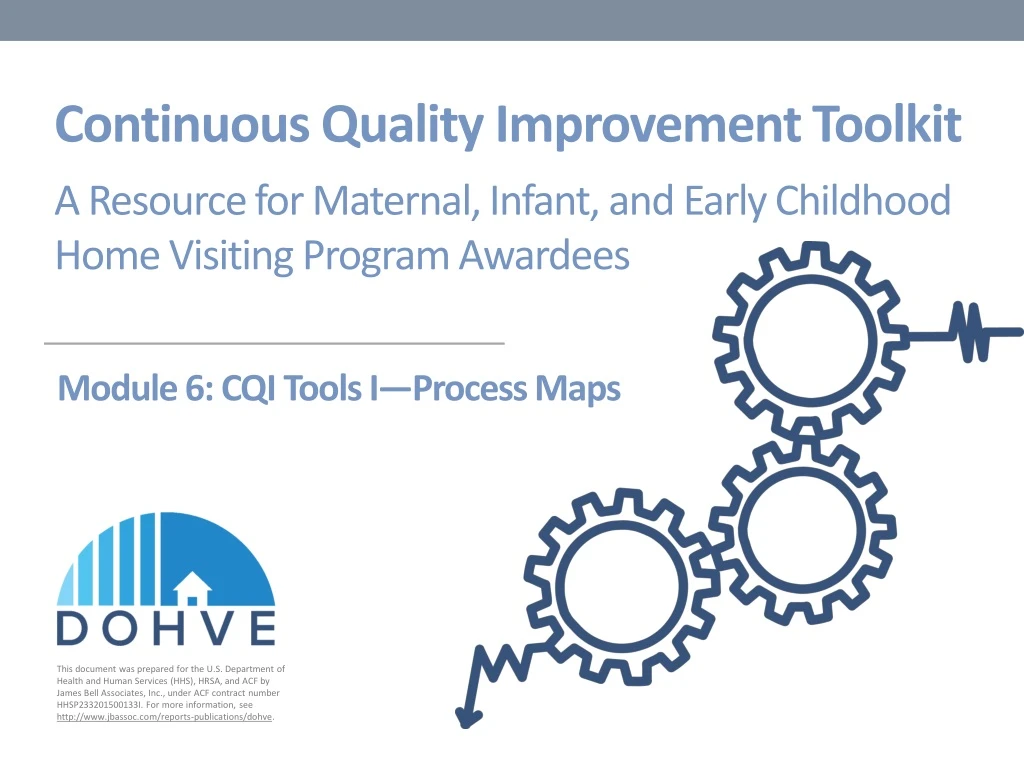 Continuous Quality Improvement Toolkit

A Resource for Maternal, Infant, and Early Childhood Home Visiting Program Awardees

Module 6: CQI Tools I—Process Maps

DOHVE

This document was prepared for the U.S. Department of Health and Human Services (HHS), HRSA, and ACF by James Bell Associates, Inc., under ACF contract number HHSP233201500133I. For more information, see http://www.jbassoc.com/reports-publications/dohve.